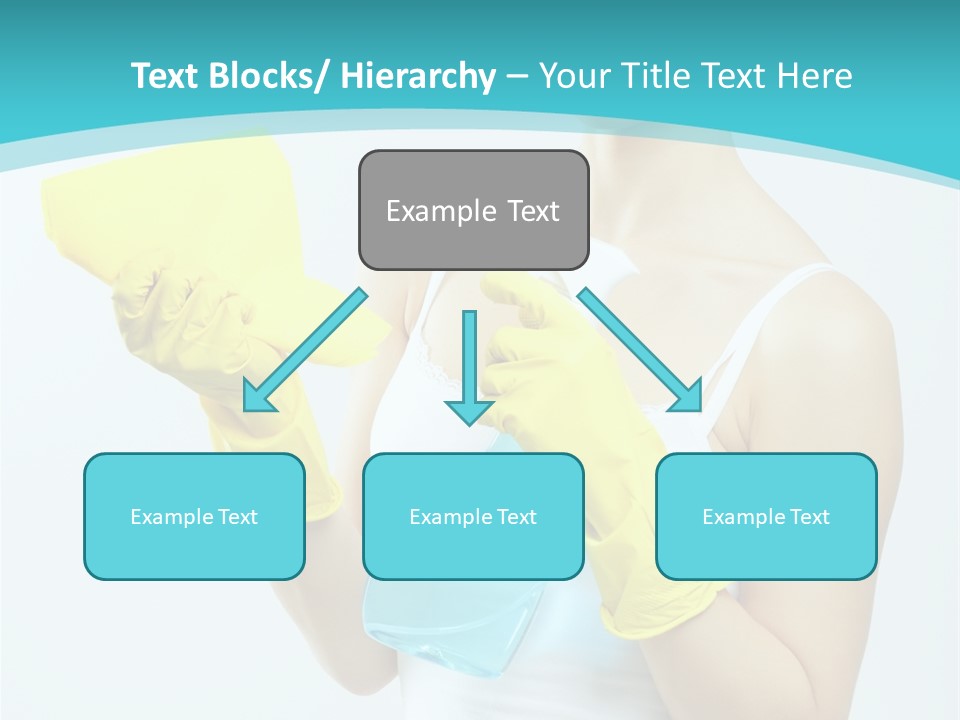 Text Blocks/ Hierarchy – Your Title Text Here

Example Text

Example Text

Example Text

Example Text